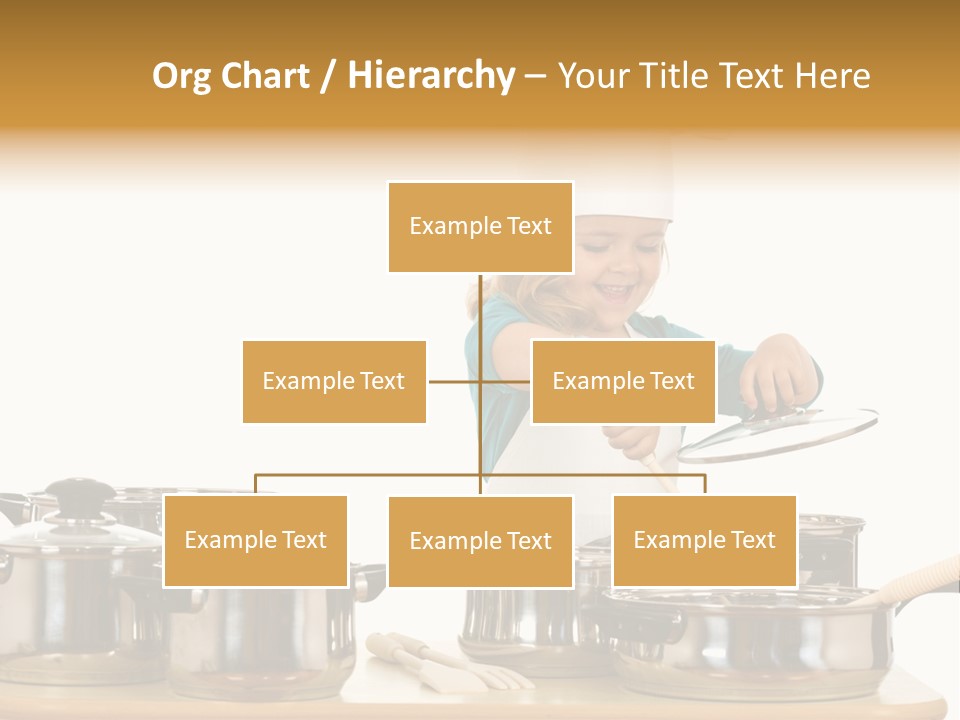 Org Chart / Hierarchy – Your Title Text Here

Example Text

Example Text

Example Text

Example Text

Example Text

Example Text